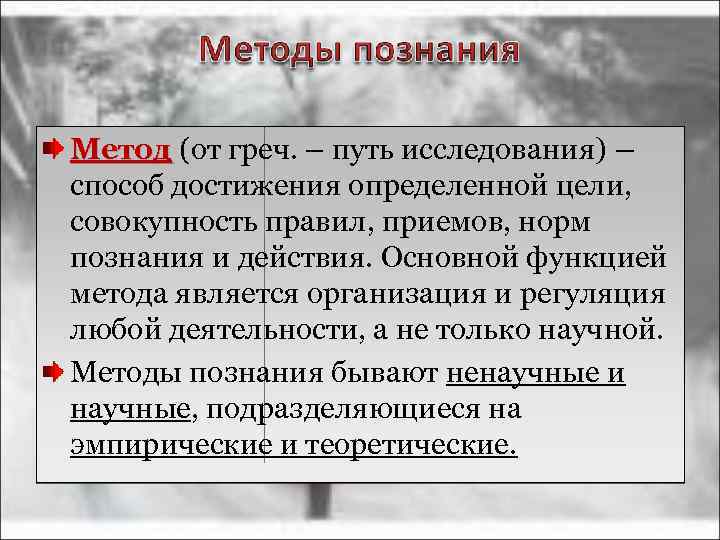 Методы познания

Метод (от греч. – путь исследования) – способ достижения определенной цели, совокупность правил, приемов, норм познания и действия. Основной функцией метода является организация и регуляция любой деятельности, а не только научной.

Методы познания бывают ненаучные и научные, подразделяющиеся на эмпирические и теоретические.